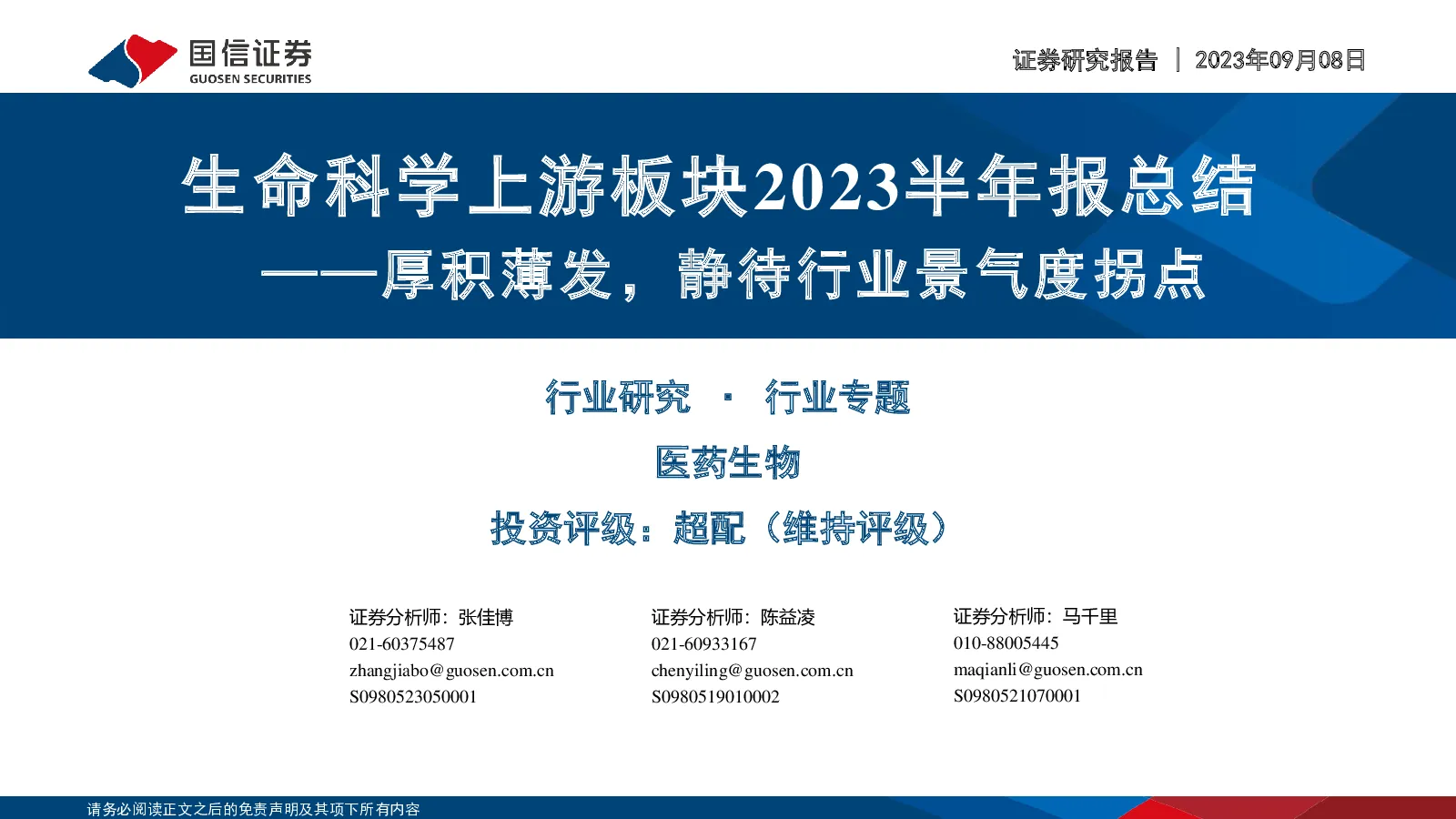 国信证券
GUOSEN SECURITIES

证券研究报告 ｜ 2023年09月08日

生命科学上游板块2023半年报总结
——厚积薄发，静待行业景气度拐点

行业研究 · 行业专题

医药生物

投资评级：超配（维持评级）

证券分析师：张佳博
021-60375487
zhangjiabo@guosen.com.cn
S0980523050001

证券分析师：陈益凌
021-60933167
chenyiling@guosen.com.cn
S0980519010002

证券分析师：马千里
010-88005445
maqianli@guosen.com.cn
S0980521070001

请务必阅读正文之后的免责声明及其项下所有内容